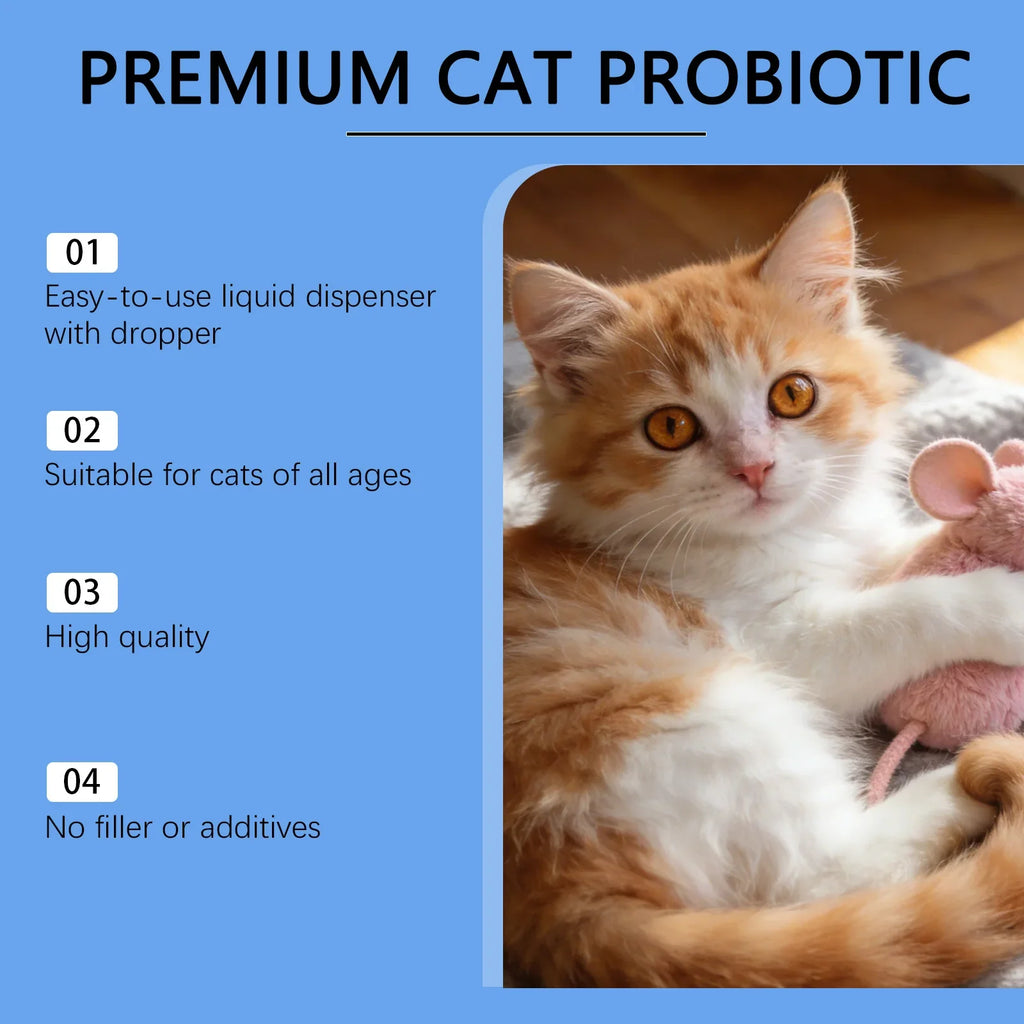 PREMIUM CAT PROBIOTIC

01
Easy-to-use liquid dispenser with dropper

02
Suitable for cats of all ages

03
High quality

04
No filler or additives